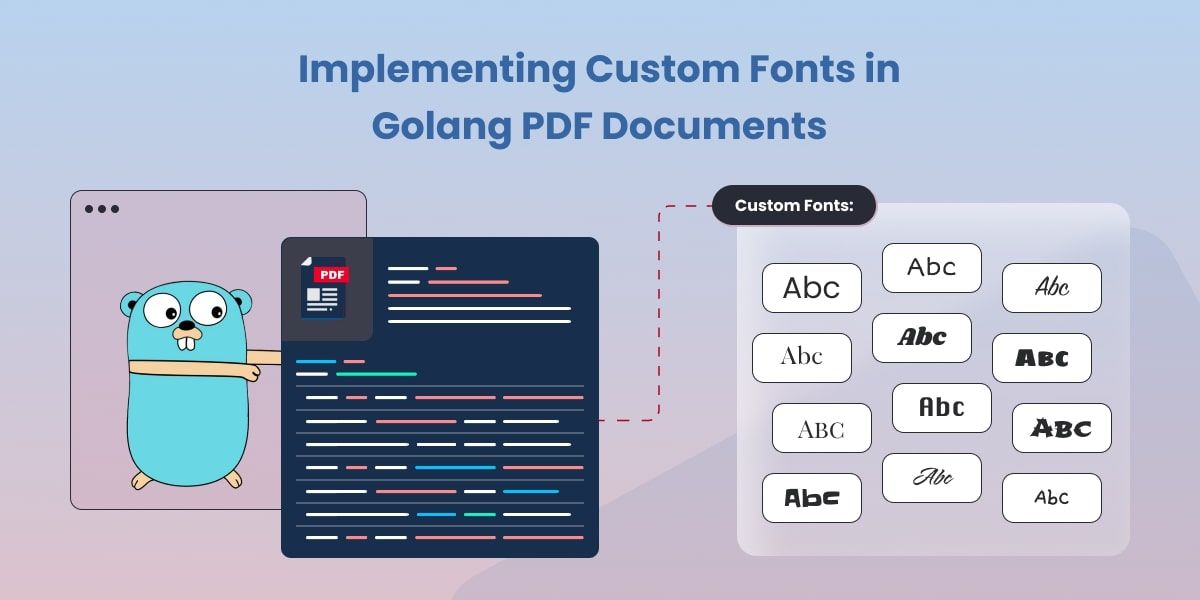 Implementing Custom Fonts in Golang PDF Documents

PDF

Custom Fonts:

Abc
Abc
Abc
Abc
Abc
ABC
ABC
Abc
ABC
Abc
Abc
Abc